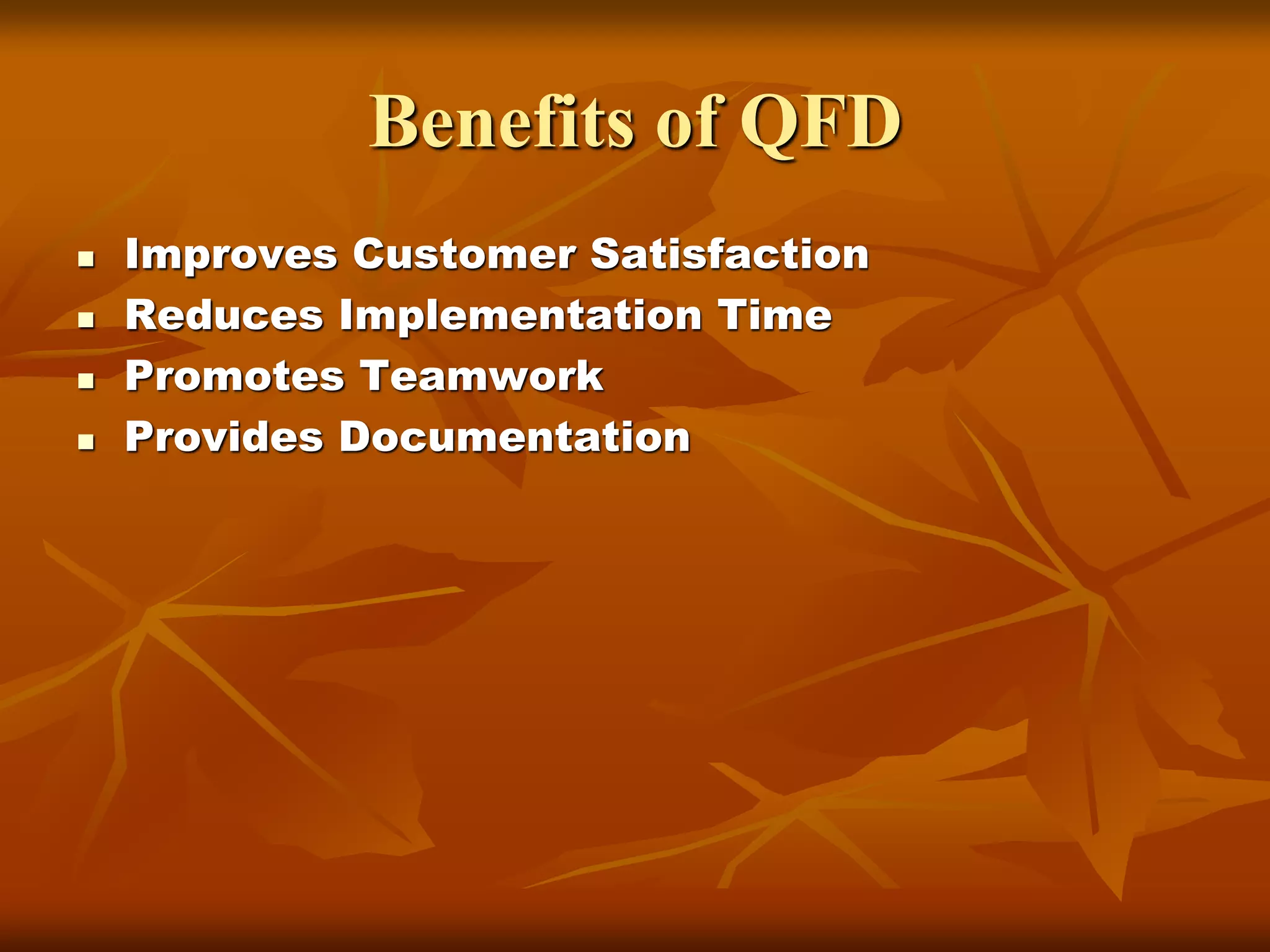 Benefits of QFD

- Improves Customer Satisfaction
- Reduces Implementation Time
- Promotes Teamwork
- Provides Documentation